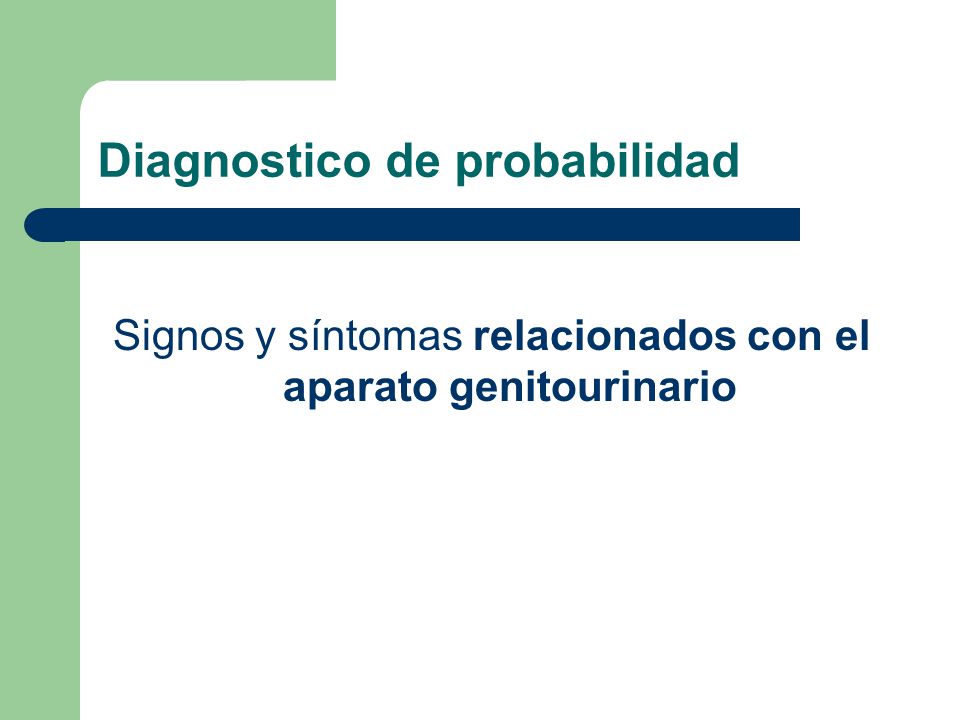 Diagnostico de probabilidad

Signos y síntomas relacionados con el aparato genitourinario